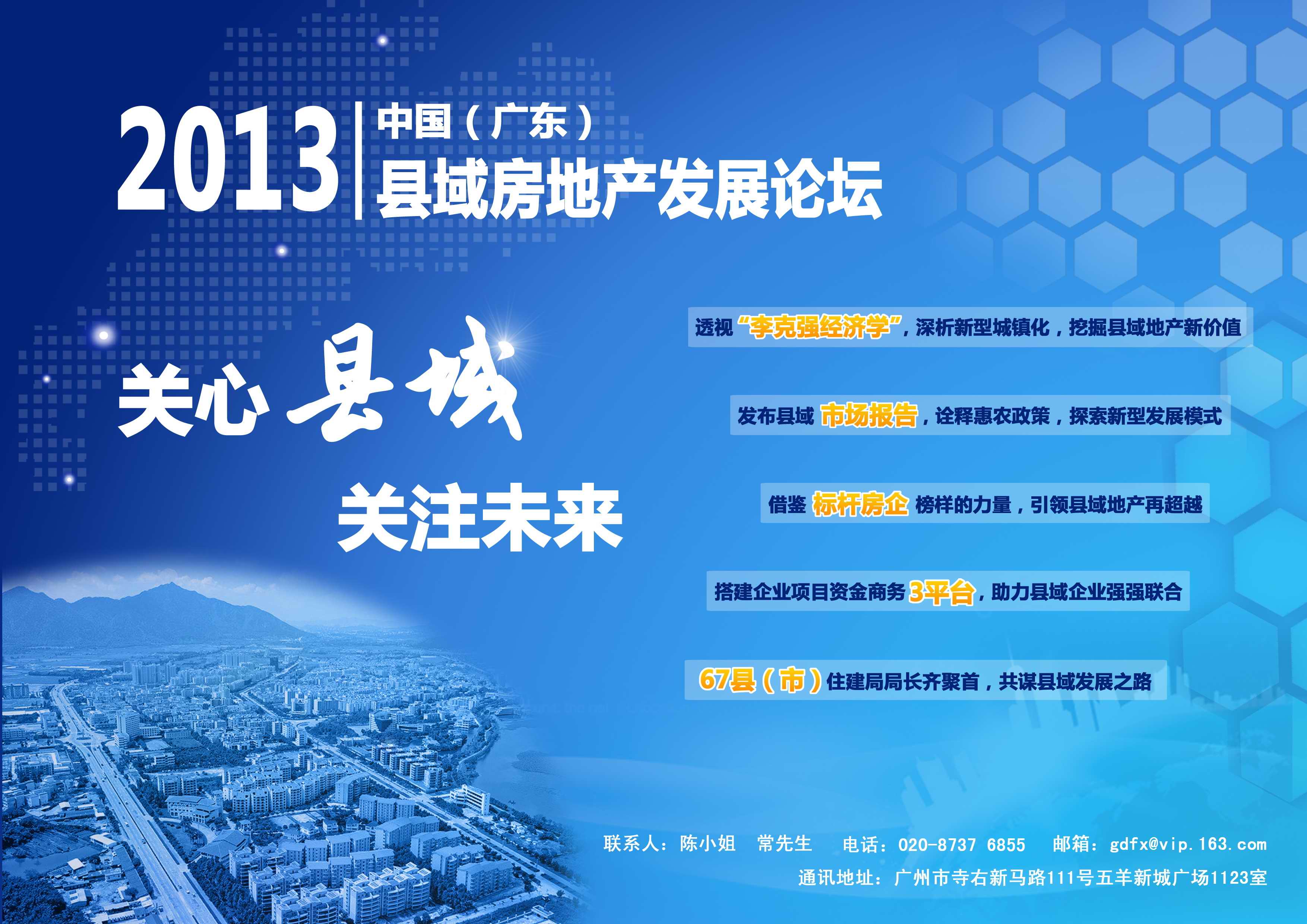 2013 中国（广东）
县域房地产发展论坛

关心县域
关注未来

透视“李克强经济学”，深析新型城镇化，挖掘县域地产新价值

发布县域 市场报告，诠释惠农政策，探索新型发展模式

借鉴 标杆房企 榜样的力量，引领县域地产再超越

搭建企业项目资金商务3平台，助力县域企业强强联合

67县（市）住建局局长齐聚首，共谋县域发展之路

联系人：陈小姐 常先生 电话：020-8737 6855 邮箱：gdfx@vip.163.com
通讯地址：广州市寺右新马路111号五羊新城广场1123室